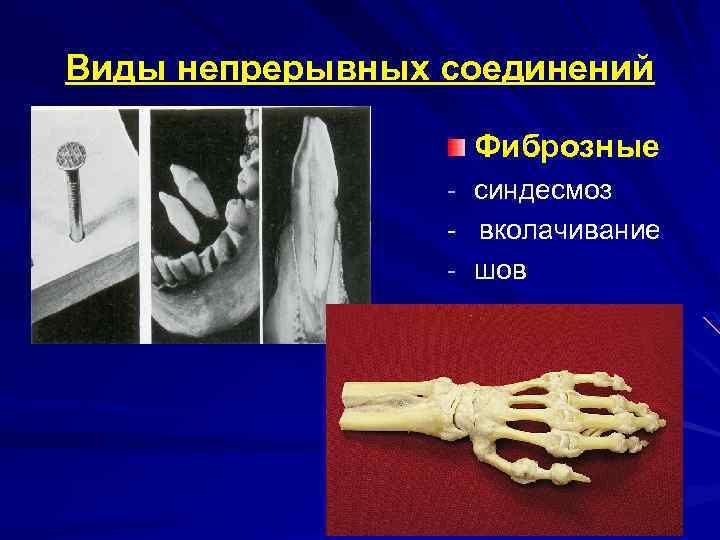 Виды непрерывных соединений

Фиброзные

- синдесмоз
- вколачивание
- шов